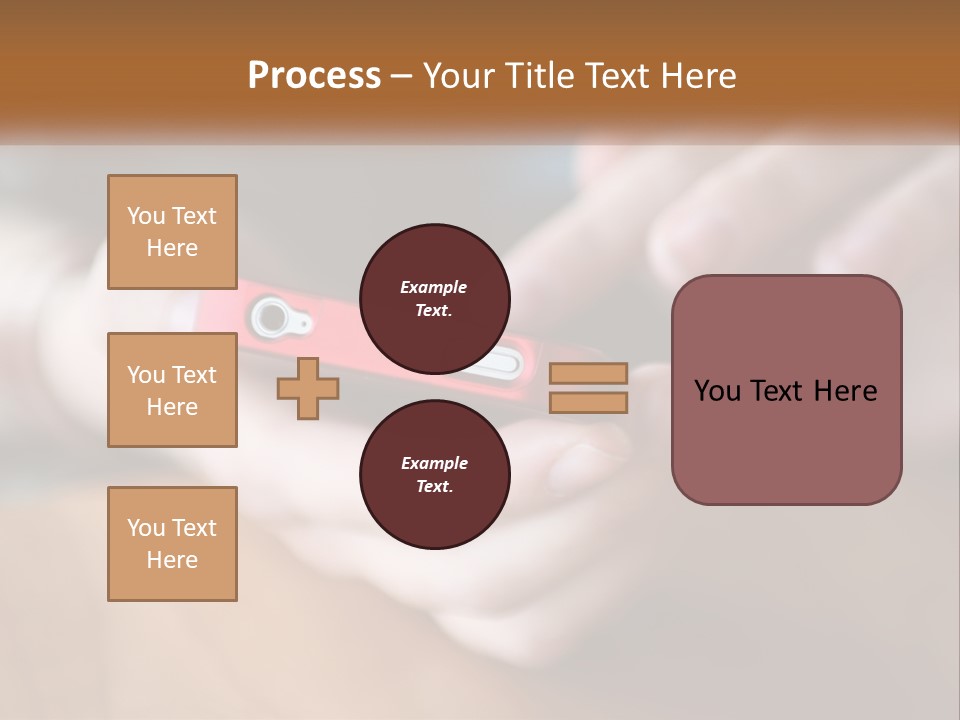 Process – Your Title Text Here

You Text Here

You Text Here

You Text Here

Example Text.

Example Text.

You Text Here